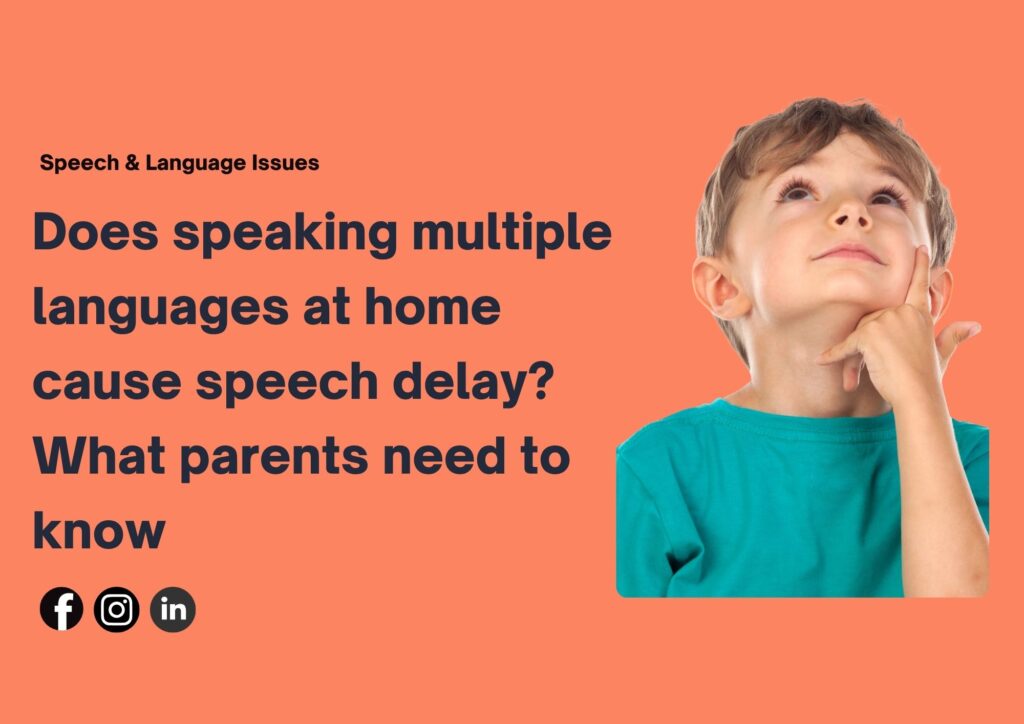 Speech & Language Issues

Does speaking multiple languages at home cause speech delay? What parents need to know

f in